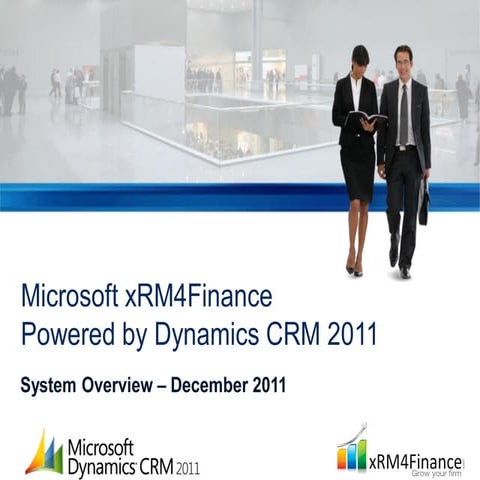 Microsoft xRM4Finance
Powered by Dynamics CRM 2011

System Overview – December 2011

Microsoft Dynamics CRM 2011

xRM4Finance
Grow your firm